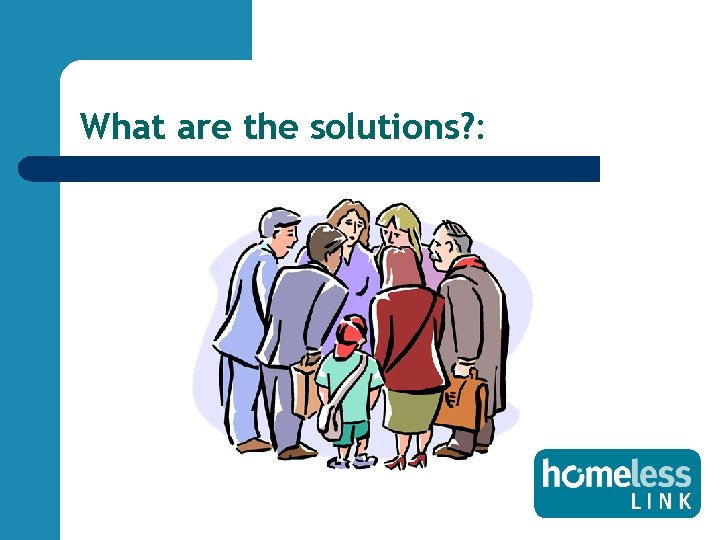 What are the solutions?:

homeless
LINK